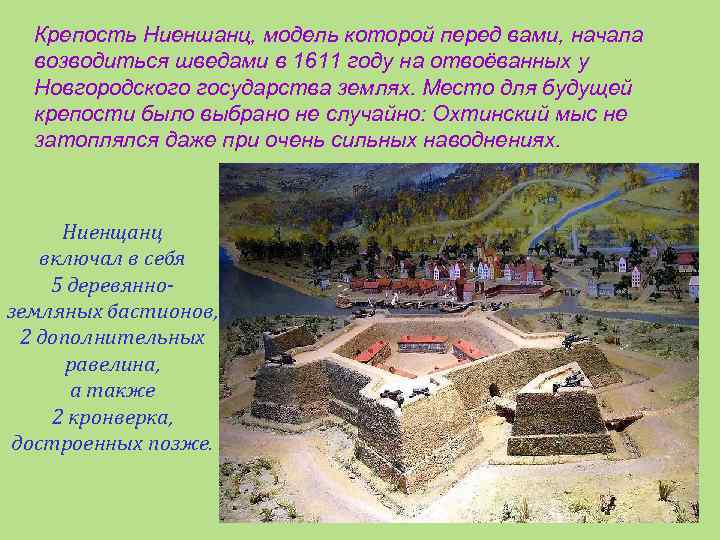 Крепость Ниеншанц, модель которой перед вами, начала возводиться шведами в 1611 году на отвоёванных у Новгородского государства землях. Место для будущей крепости было выбрано не случайно: Охтинский мыс не затоплялся даже при очень сильных наводнениях.

Ниенщанц включал в себя 5 деревянно-земляных бастионов, 2 дополнительных равелина, а также 2 кронверка, достроенных позже.